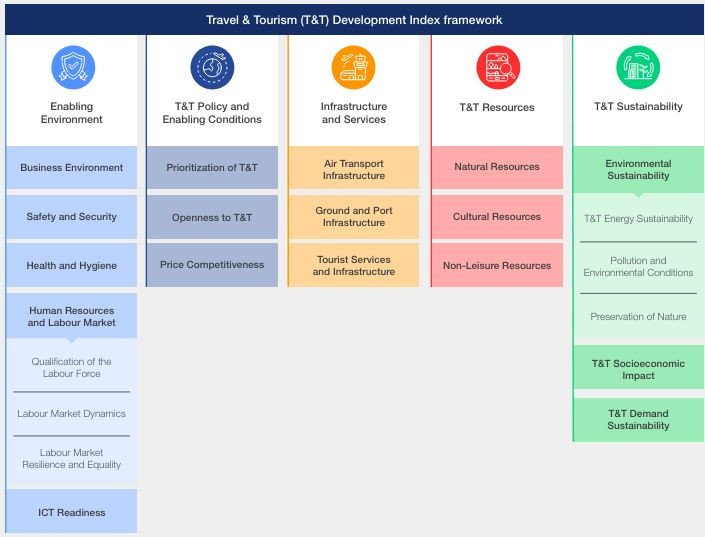 Travel & Tourism (T&T) Development Index framework

Enabling Environment

Business Environment

Safety and Security

Health and Hygiene

Human Resources and Labour Market

Qualification of the Labour Force

Labour Market Dynamics

Labour Market Resilience and Equality

ICT Readiness

T&T Policy and Enabling Conditions

Prioritization of T&T

Openness to T&T

Price Competitiveness

Infrastructure and Services

Air Transport Infrastructure

Ground and Port Infrastructure

Tourist Services and Infrastructure

T&T Resources

Natural Resources

Cultural Resources

Non-Leisure Resources

T&T Sustainability

Environmental Sustainability

T&T Energy Sustainability

Pollution and Environmental Conditions

Preservation of Nature

T&T Socioeconomic Impact

T&T Demand Sustainability